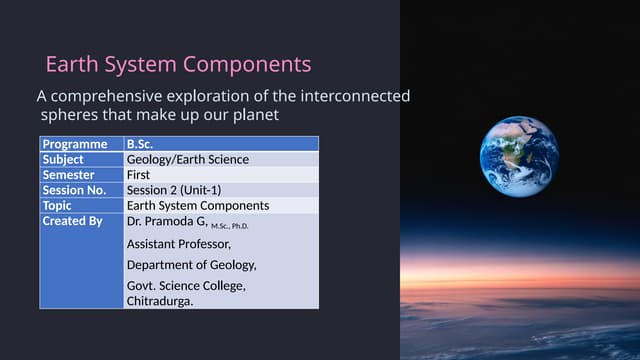 Earth System Components

A comprehensive exploration of the interconnected spheres that make up our planet

| Programme | B.Sc. |
|---|---|
| Subject | Geology/Earth Science |
| Semester | First |
| Session No. | Session 2 (Unit-1) |
| Topic | Earth System Components |
| Created By | Dr. Pramoda G, M.Sc., Ph.D. Assistant Professor, Department of Geology, Govt. Science College, Chitradurga. |